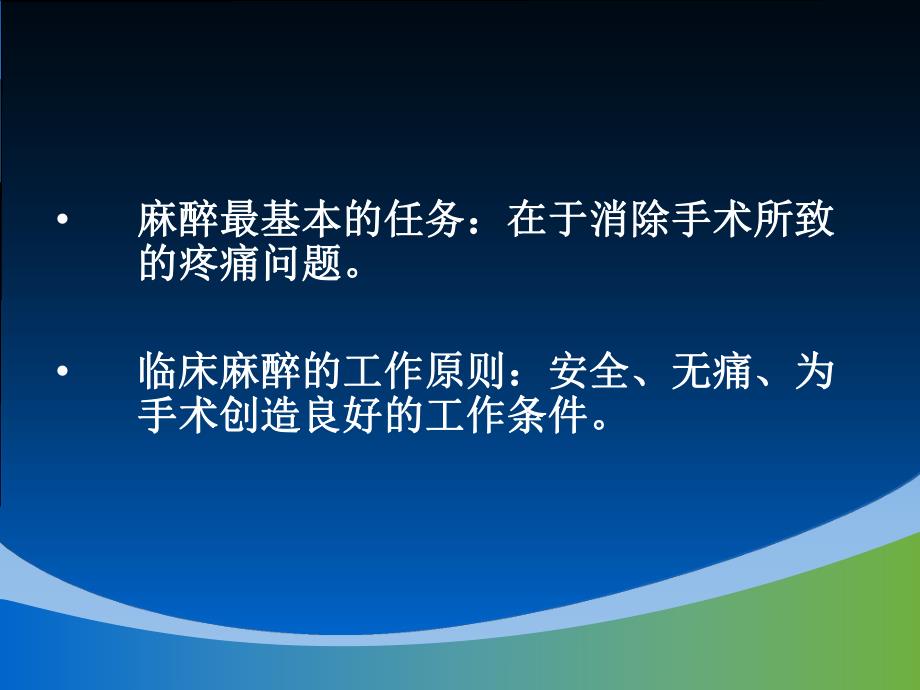 • 麻醉最基本的任务：在于消除手术所致的疼痛问题。

• 临床麻醉的工作原则：安全、无痛、为手术创造良好的工作条件。